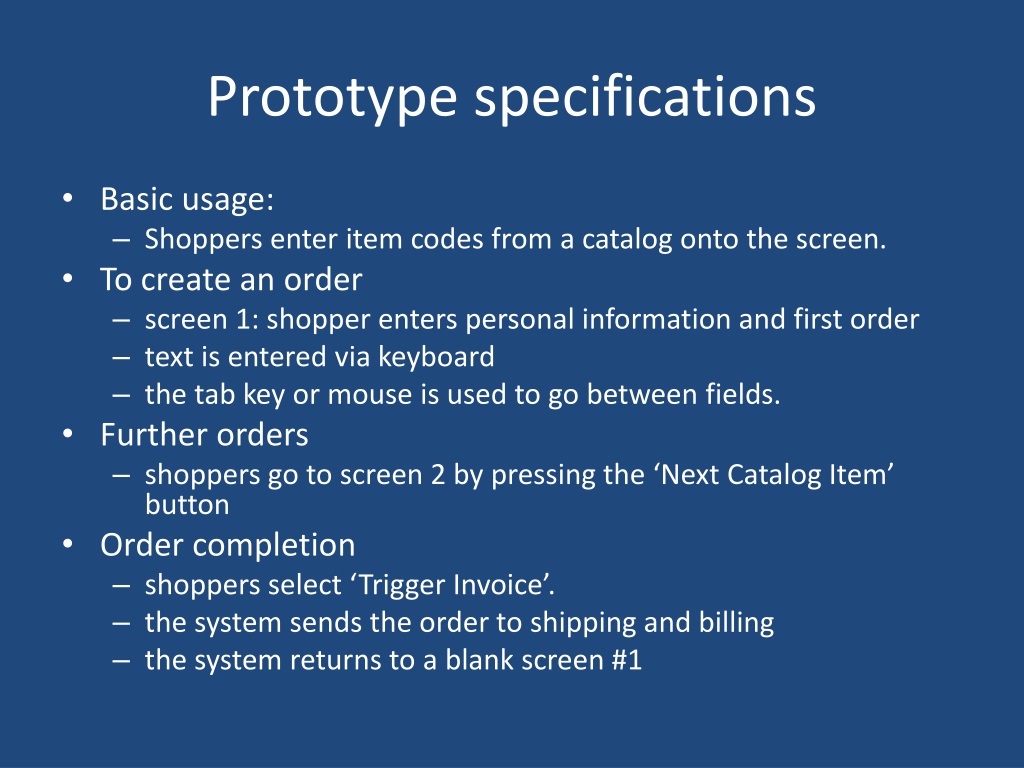 Prototype specifications

• Basic usage:
  – Shoppers enter item codes from a catalog onto the screen.
• To create an order
  – screen 1: shopper enters personal information and first order
  – text is entered via keyboard
  – the tab key or mouse is used to go between fields.
• Further orders
  – shoppers go to screen 2 by pressing the ‘Next Catalog Item’ button
• Order completion
  – shoppers select ‘Trigger Invoice’.
  – the system sends the order to shipping and billing
  – the system returns to a blank screen #1